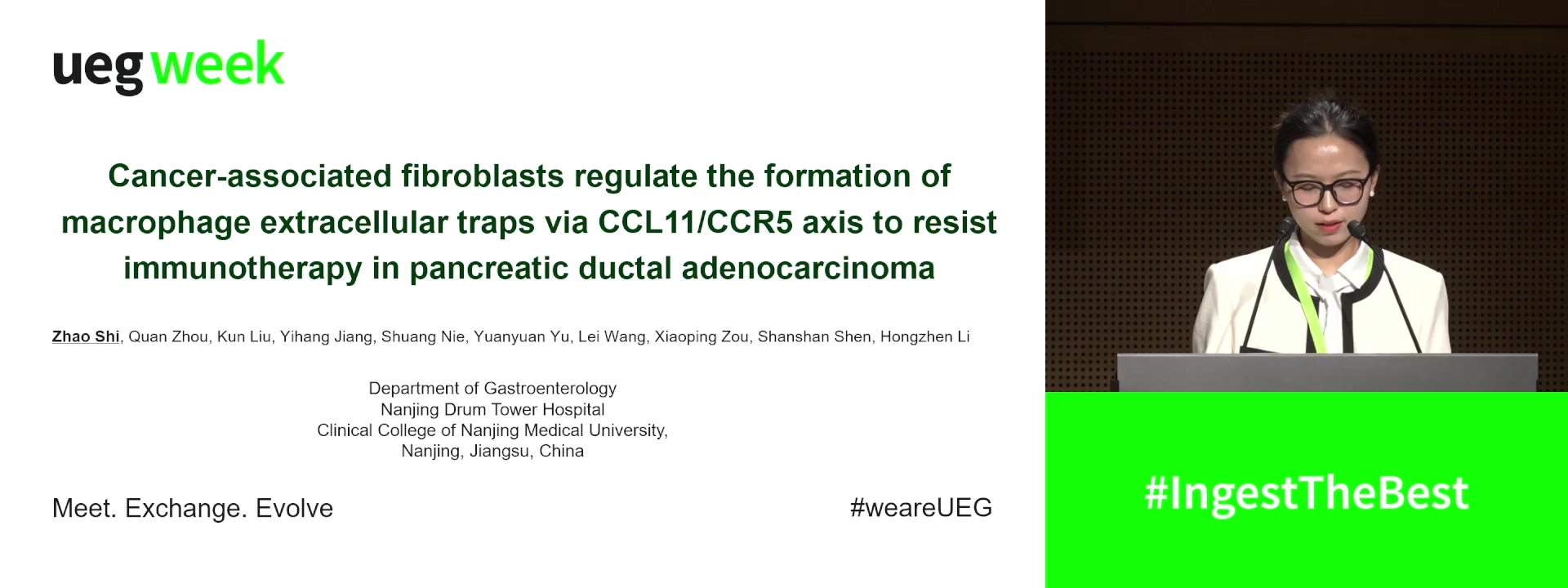 ueg week

Cancer-associated fibroblasts regulate the formation of macrophage extracellular traps via CCL11/CCR5 axis to resist immunotherapy in pancreatic ductal adenocarcinoma

Zhao Shi, Quan Zhou, Kun Liu, Yihang Jiang, Shuang Nie, Yuanyuan Yu, Lei Wang, Xiaoping Zou, Shanshan Shen, Hongzhen Li

Department of Gastroenterology
Nanjing Drum Tower Hospital
Clinical College of Nanjing Medical University,
Nanjing, Jiangsu, China

Meet. Exchange. Evolve

#weareUEG

#IngestTheBest